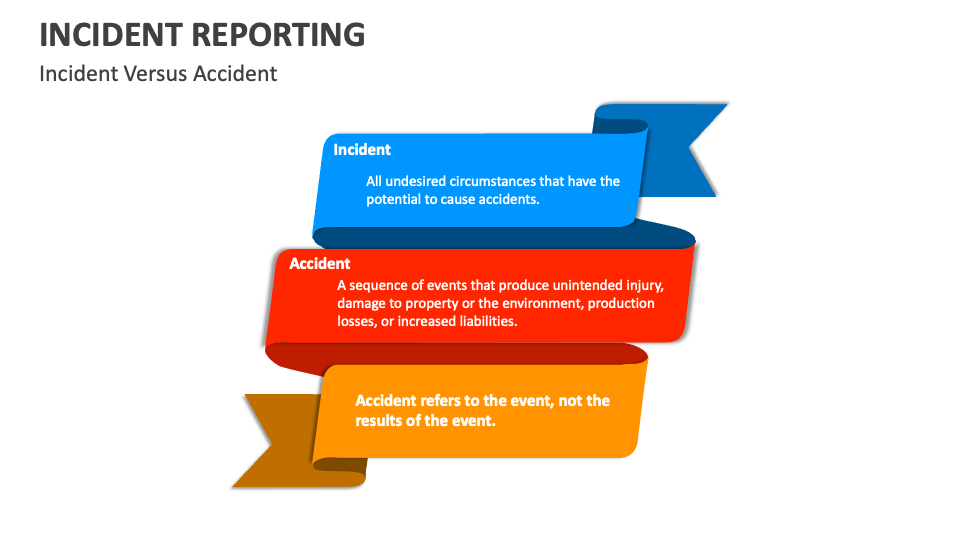 INCIDENT REPORTING

Incident Versus Accident

Incident

All undesired circumstances that have the potential to cause accidents.

Accident

A sequence of events that produce unintended injury, damage to property or the environment, production losses, or increased liabilities.

Accident refers to the event, not the results of the event.